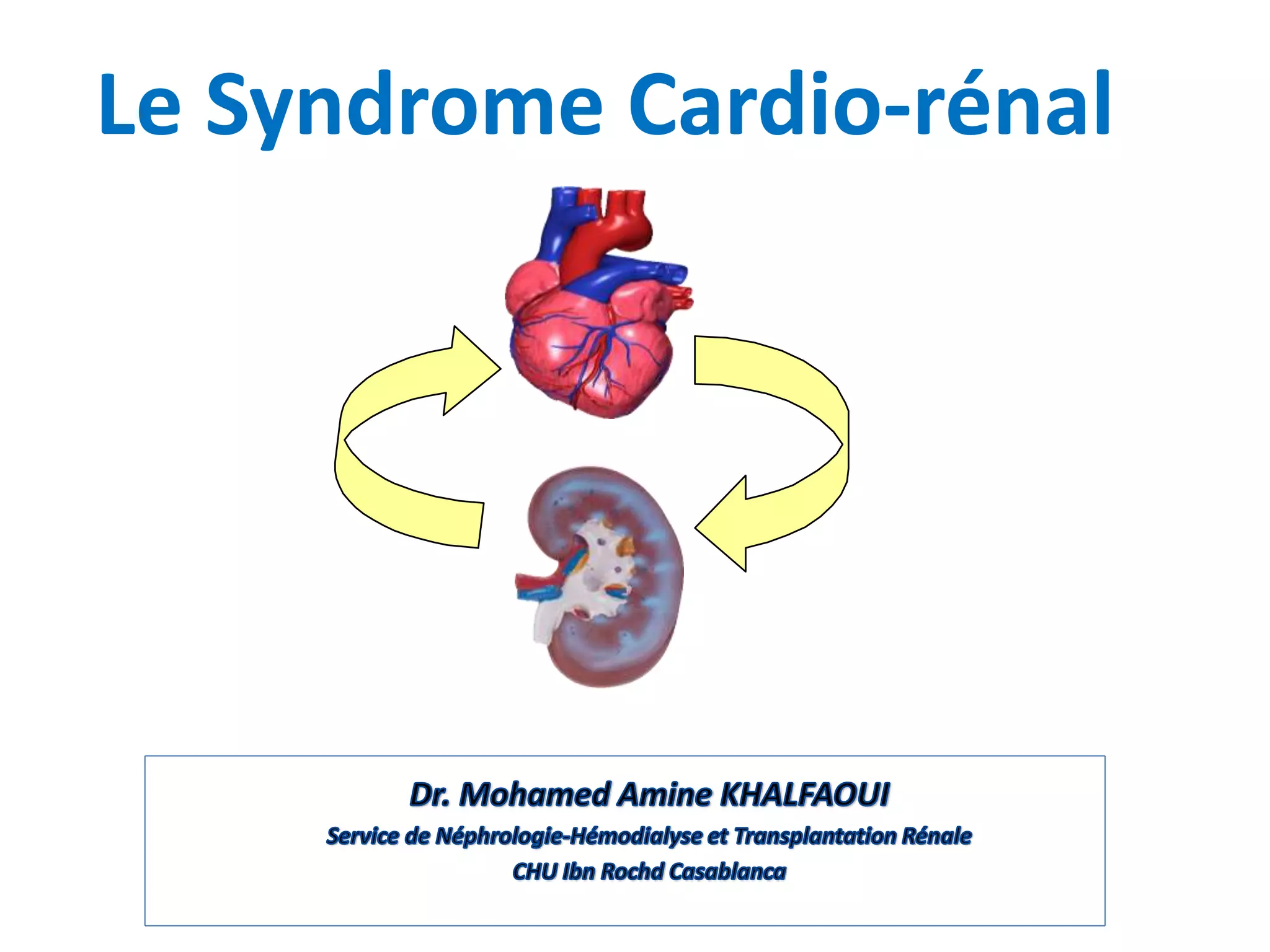 Le Syndrome Cardio-rénal

Dr. Mohamed Amine KHALFAOUI
Service de Néphrologie-Hémodialyse et Transplantation Rénale
CHU Ibn Rochd Casablanca